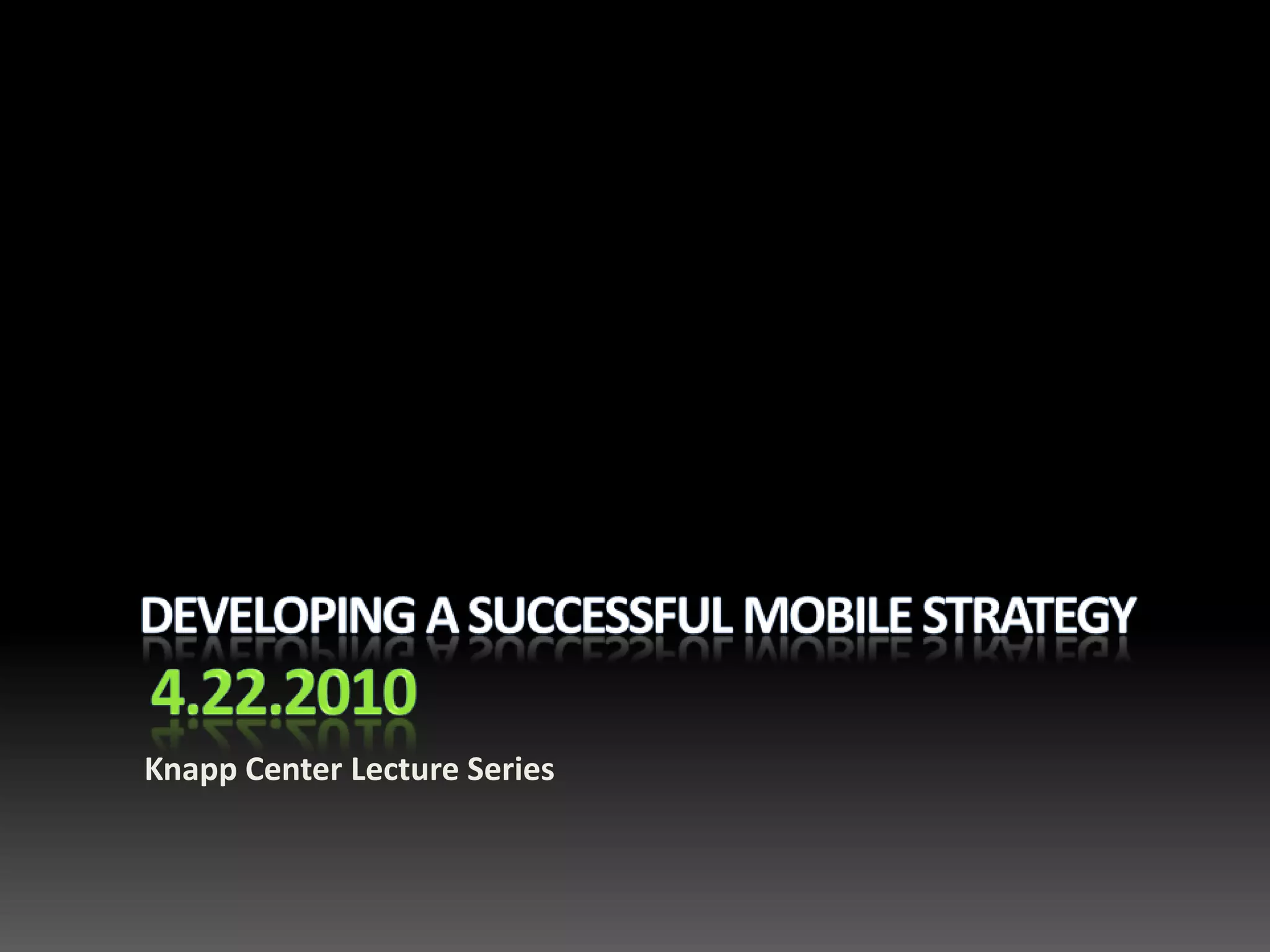 DEVELOPING A SUCCESSFUL MOBILE STRATEGY

4.22.2010

Knapp Center Lecture Series